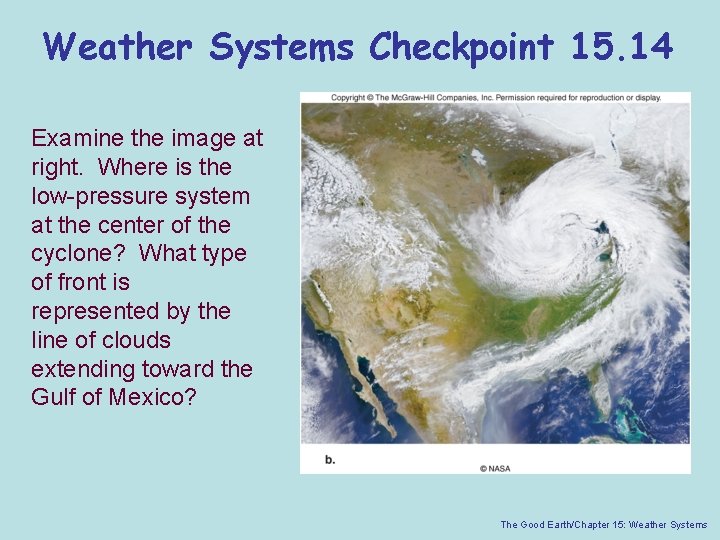 Weather Systems Checkpoint 15.14

Examine the image at right. Where is the low-pressure system at the center of the cyclone? What type of front is represented by the line of clouds extending toward the Gulf of Mexico?

Copyright © The McGraw-Hill Companies, Inc. Permission required for reproduction or display.

b.

© NASA

The Good Earth/Chapter 15: Weather Systems